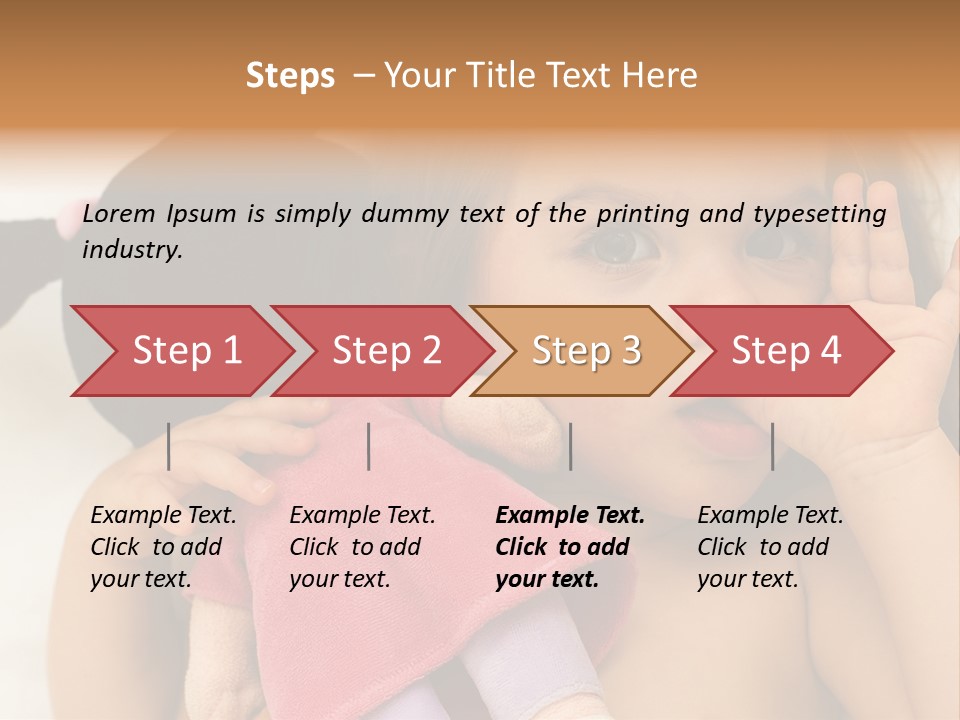 Steps – Your Title Text Here

Lorem Ipsum is simply dummy text of the printing and typesetting industry.

Step 1

Step 2

Step 3

Step 4

Example Text. Click to add your text.

Example Text. Click to add your text.

Example Text. Click to add your text.

Example Text. Click to add your text.